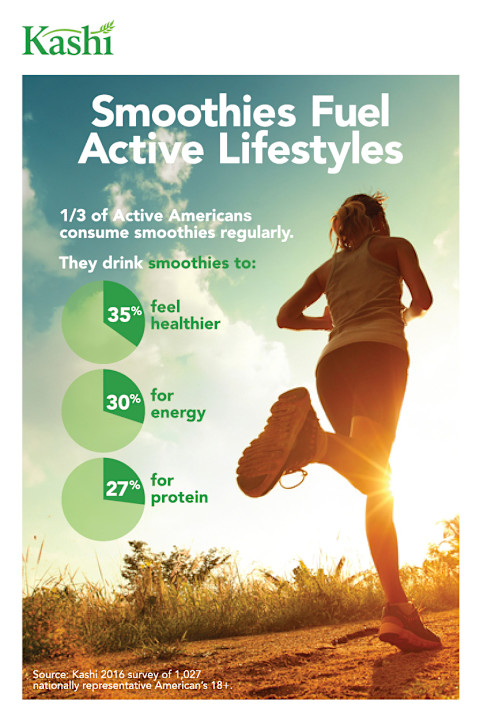 Kashi

Smoothies Fuel Active Lifestyles

1/3 of Active Americans consume smoothies regularly.

They drink smoothies to:

35% feel healthier

30% for energy

27% for protein

Source: Kashi 2016 survey of 1,027 nationally representative American's 18+.